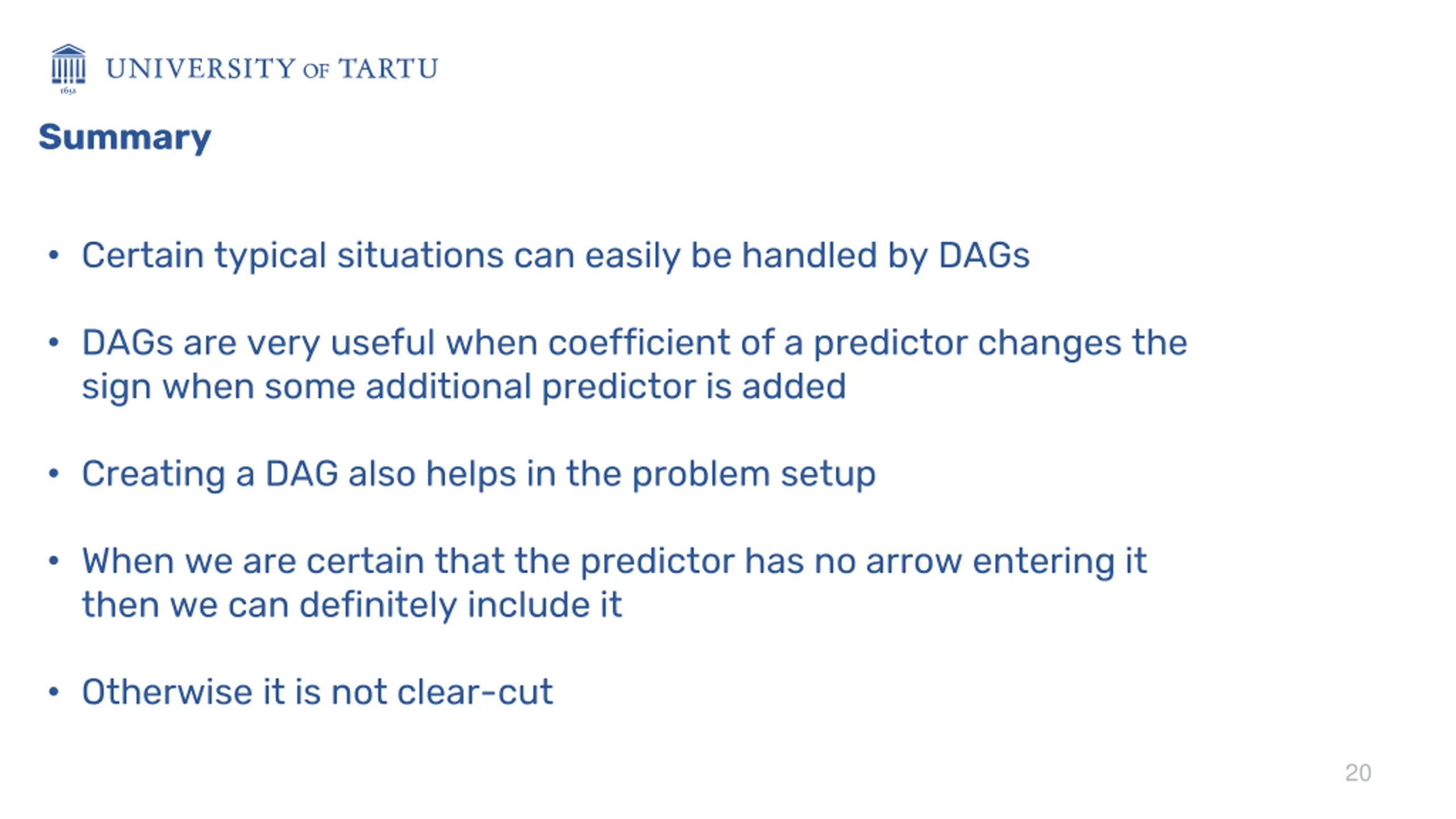 1632
UNIVERSITY OF TARTU

Summary

• Certain typical situations can easily be handled by DAGs

• DAGs are very useful when coefficient of a predictor changes the sign when some additional predictor is added

• Creating a DAG also helps in the problem setup

• When we are certain that the predictor has no arrow entering it then we can definitely include it

• Otherwise it is not clear-cut

20